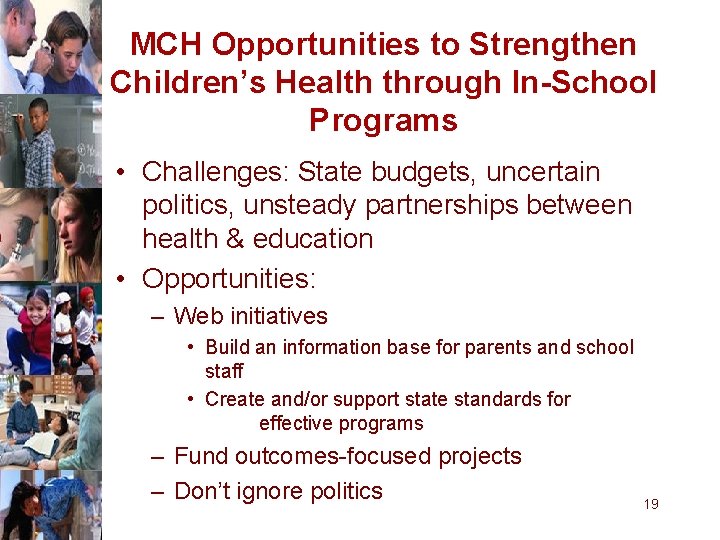 MCH Opportunities to Strengthen Children's Health through In-School Programs

• Challenges: State budgets, uncertain politics, unsteady partnerships between health & education

• Opportunities:

– Web initiatives

• Build an information base for parents and school staff

• Create and/or support state standards for effective programs

– Fund outcomes-focused projects

– Don't ignore politics

19